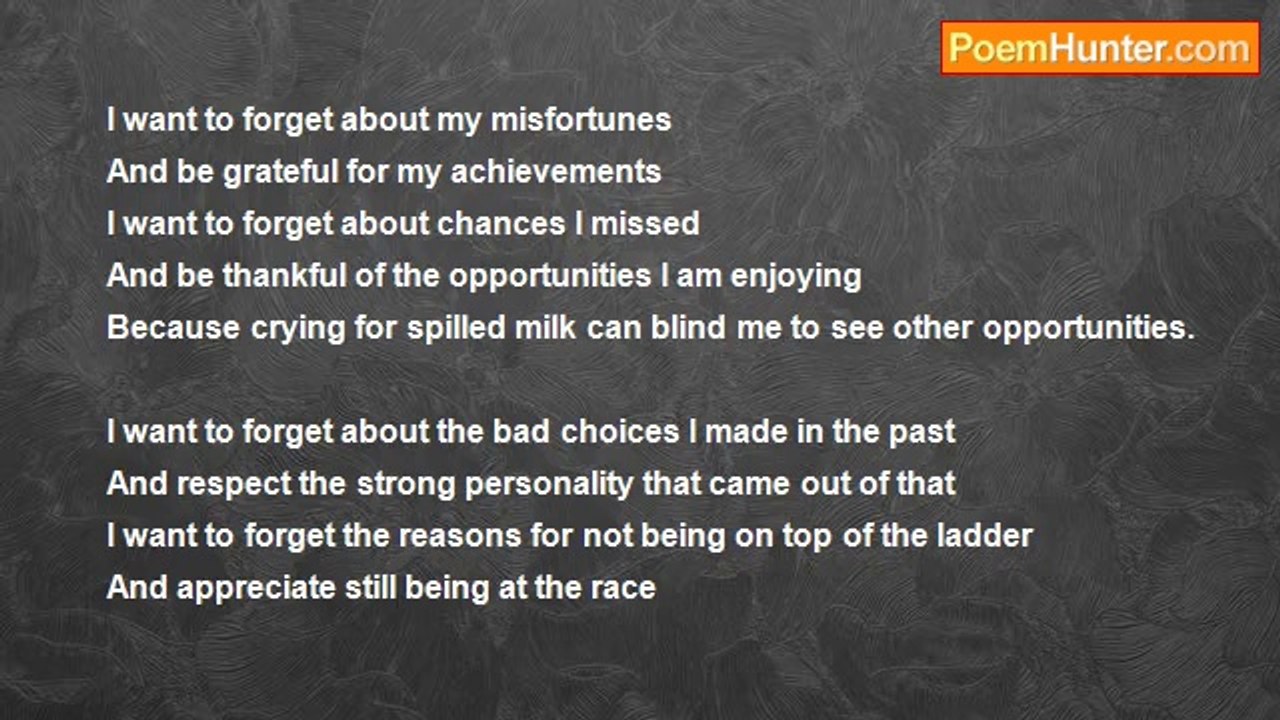 PoemHunter.com

I want to forget about my misfortunes
And be grateful for my achievements
I want to forget about chances I missed
And be thankful of the opportunities I am enjoying
Because crying for spilled milk can blind me to see other opportunities.

I want to forget about the bad choices I made in the past
And respect the strong personality that came out of that
I want to forget the reasons for not being on top of the ladder
And appreciate still being at the race